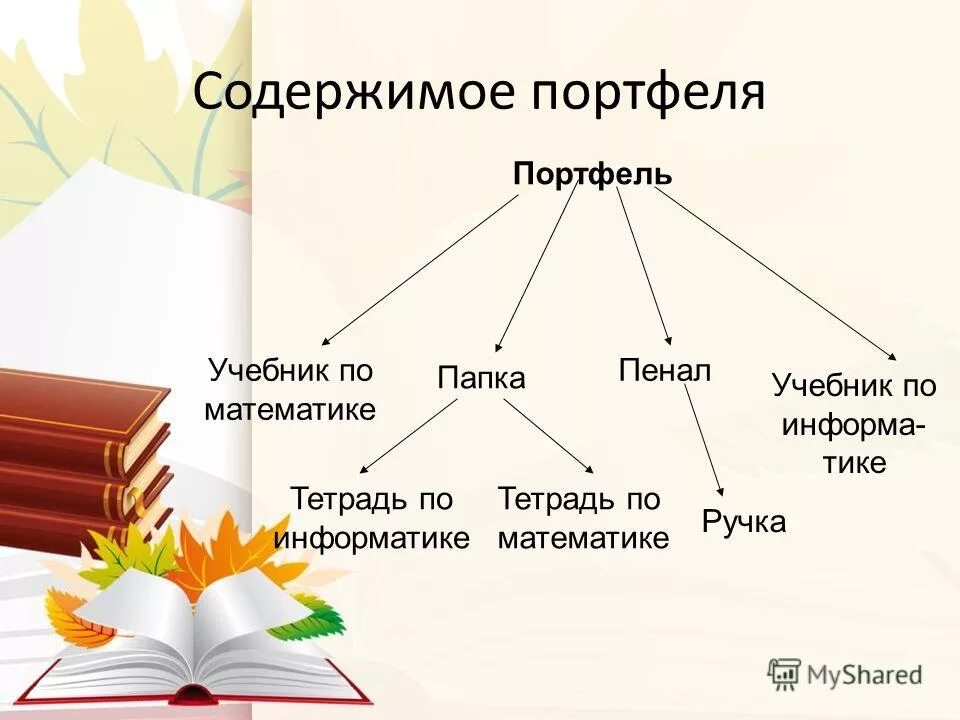 Содержимое портфеля

Портфель

Учебник по математике

Папка

Пенал

Учебник по информатике

Тетрадь по информатике

Тетрадь по математике

Ручка

MyShared